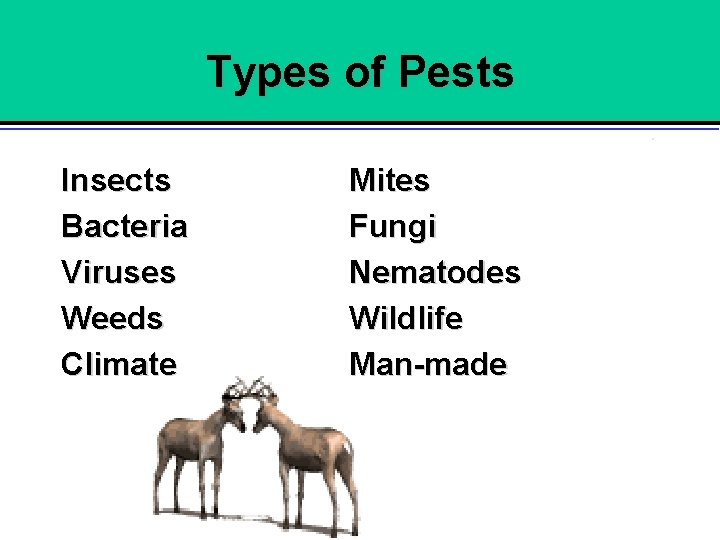 Types of Pests

Insects
Bacteria
Viruses
Weeds
Climate

Mites
Fungi
Nematodes
Wildlife
Man-made